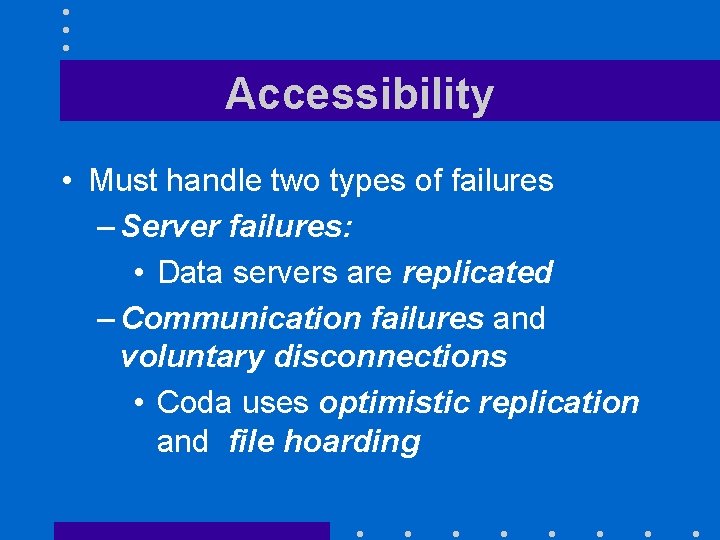 Accessibility

• Must handle two types of failures
– Server failures:
• Data servers are replicated
– Communication failures and voluntary disconnections
• Coda uses optimistic replication and file hoarding